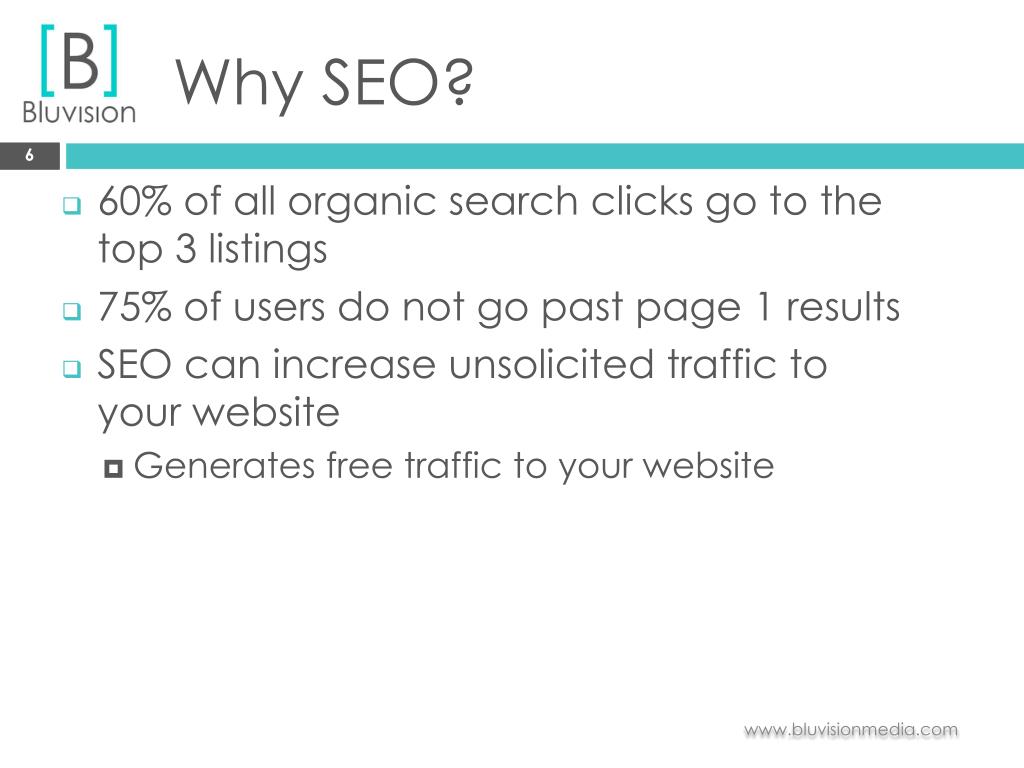 [B]
Bluvision

Why SEO?

6

60% of all organic search clicks go to the top 3 listings

75% of users do not go past page 1 results

SEO can increase unsolicited traffic to your website

Generates free traffic to your website

www.bluvisionmedia.com